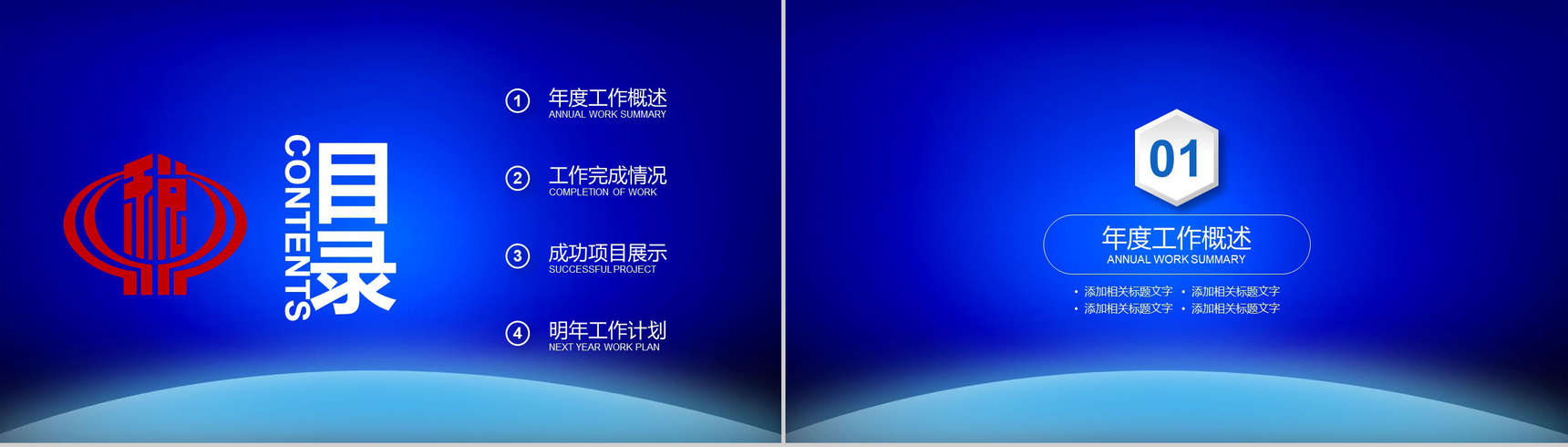 税

CONTENTS

目录

1 年度工作概述
ANNUAL WORK SUMMARY

2 工作完成情况
COMPLETION OF WORK

3 成功项目展示
SUCCESSFUL PROJECT

4 明年工作计划
NEXT YEAR WORK PLAN

01

年度工作概述
ANNUAL WORK SUMMARY

• 添加相关标题文字 • 添加相关标题文字
• 添加相关标题文字 • 添加相关标题文字